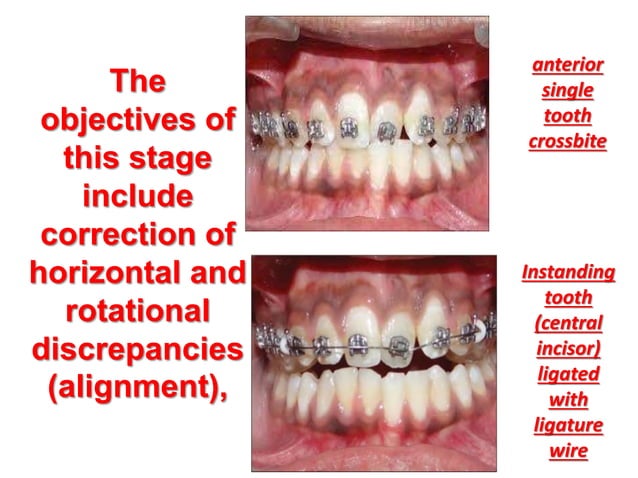 The objectives of this stage include correction of horizontal and rotational discrepancies (alignment),

anterior single tooth crossbite

Instanding tooth (central incisor) ligated with ligature wire